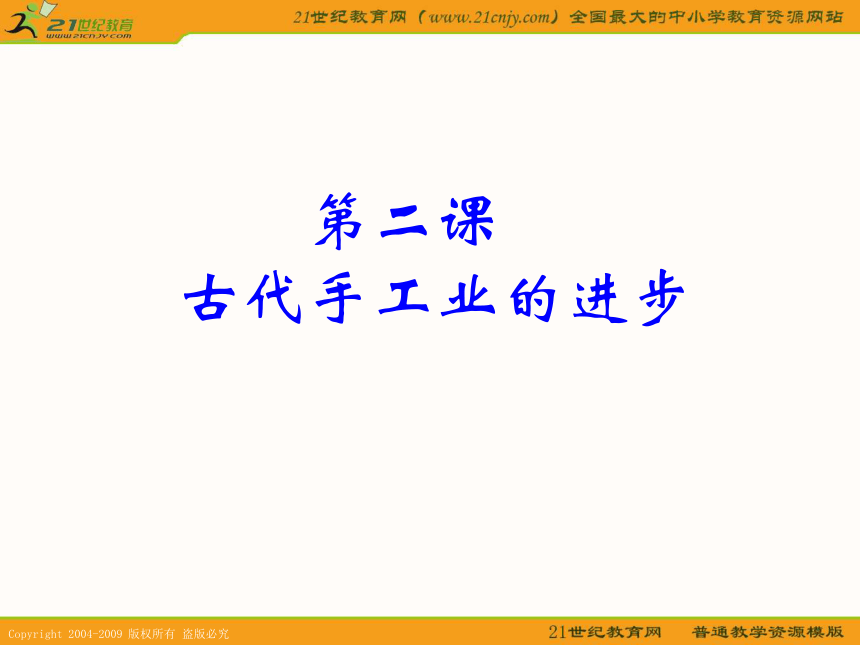 21世纪教育
www.21cnjy.com

21世纪教育网（www.21cnjy.com）全国最大的中小学教育资源网站

第二课
古代手工业的进步

Copyright 2004-2009 版权所有 盗版必究

21世纪教育网 普通教学资源模版